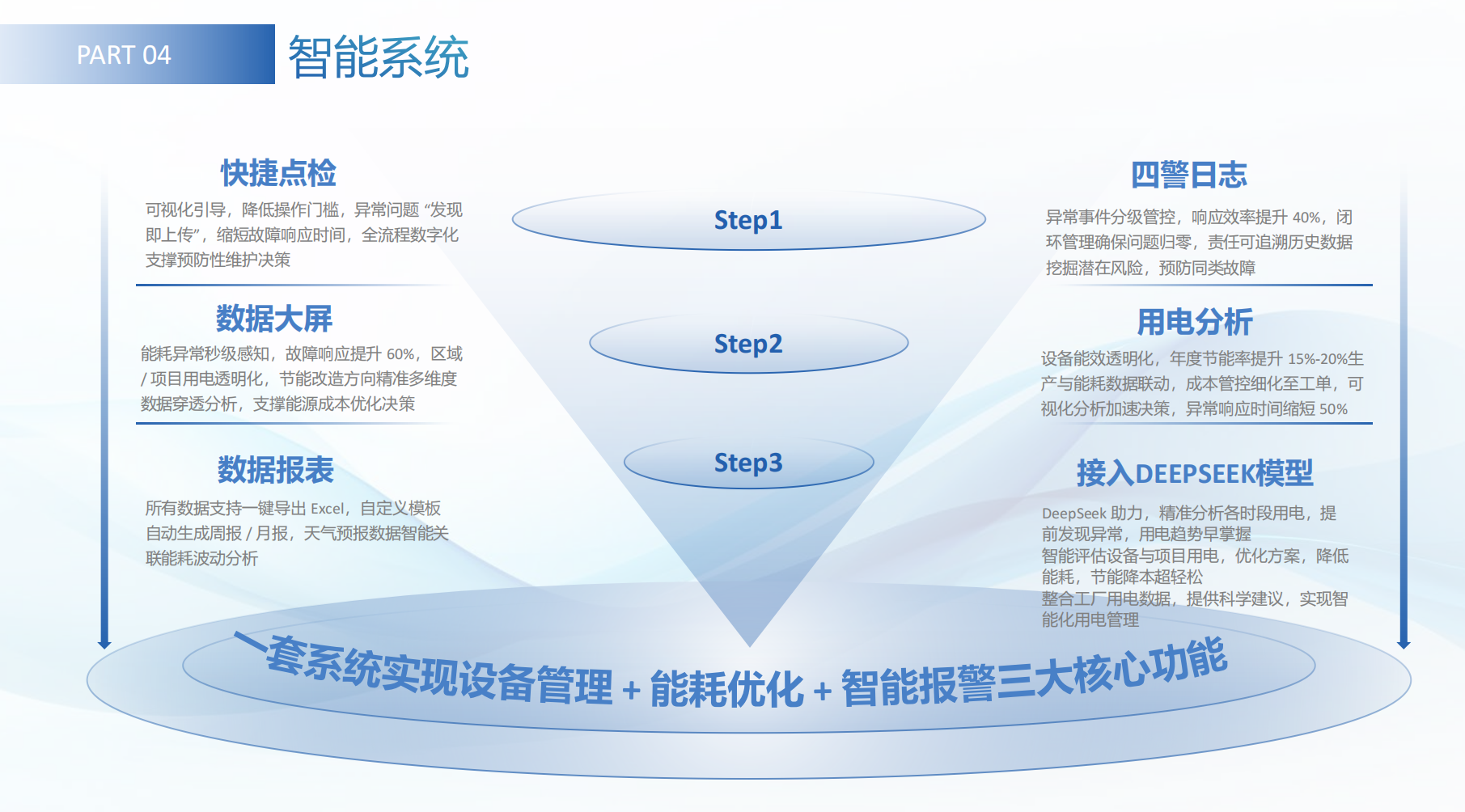 PART 04

智能系统

快捷点检

可视化引导，降低操作门槛，异常问题 “发现即上传”，缩短故障响应时间，全流程数字化支撑预防性维护决策

数据大屏

能耗异常秒级感知，故障响应提升 60%，区域 / 项目用电透明化，节能改造方向精准多维度数据穿透分析，支撑能源成本优化决策

数据报表

所有数据支持一键导出 Excel，自定义模板自动生成周报 / 月报，天气预报数据智能关联能耗波动分析

Step1

Step2

Step3

四警日志

异常事件分级管控，响应效率提升 40%，闭环管理确保问题归零，责任可追溯历史数据挖掘潜在风险，预防同类故障

用电分析

设备能效透明化，年度节能率提升 15%-20%生产与能耗数据联动，成本管控细化至工单，可视化分析加速决策，异常响应时间缩短 50%

接入DEEPSEEK模型

DeepSeek 助力，精准分析各时段用电，提前发现异常，用电趋势早掌握
智能评估设备与项目用电，优化方案，降低能耗，节能降本超轻松
整合工厂用电数据，提供科学建议，实现智能化用电管理

一套系统实现设备管理 + 能耗优化 + 智能报警三大核心功能